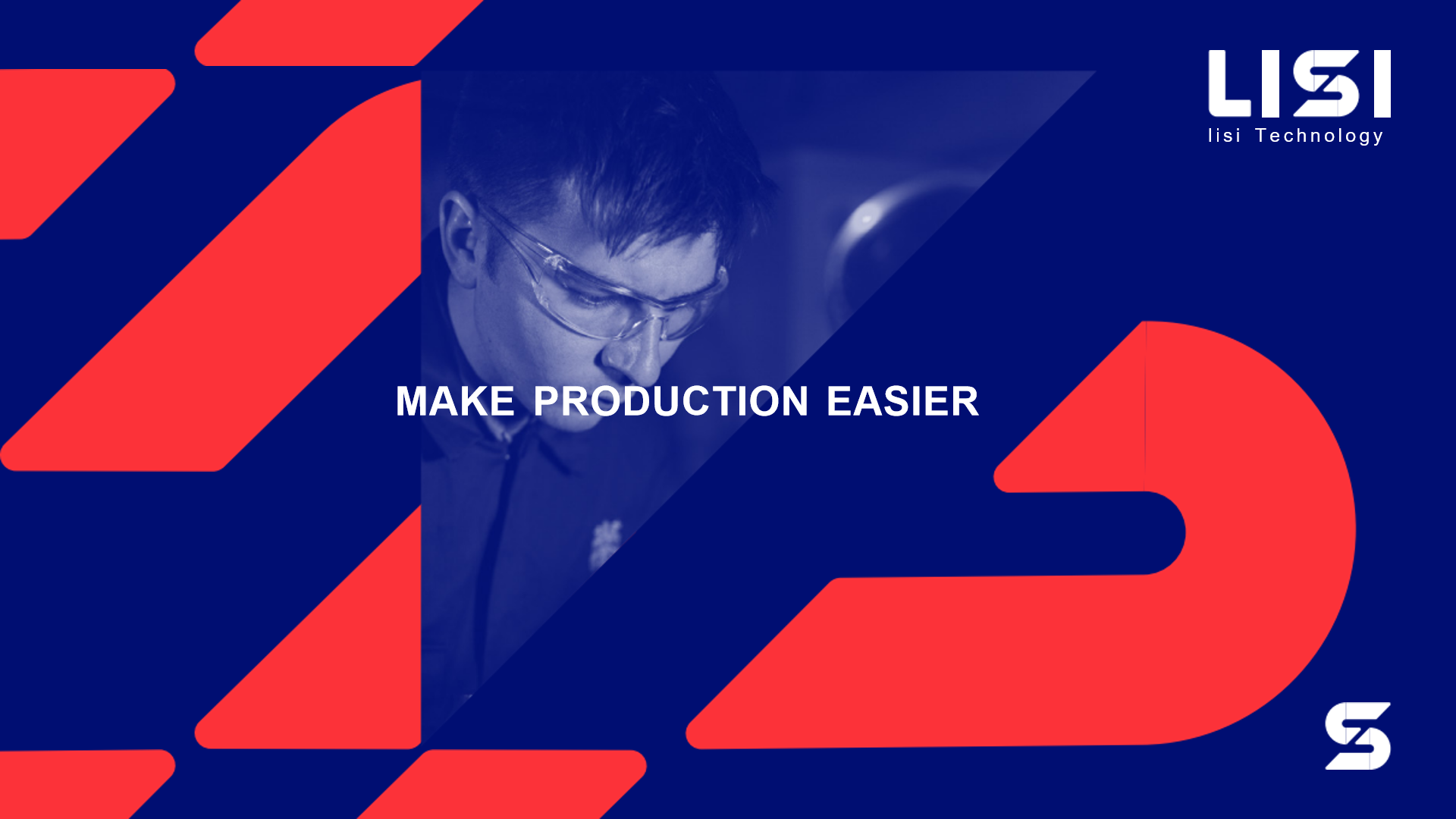 LISI
lisi Technology

MAKE PRODUCTION EASIER